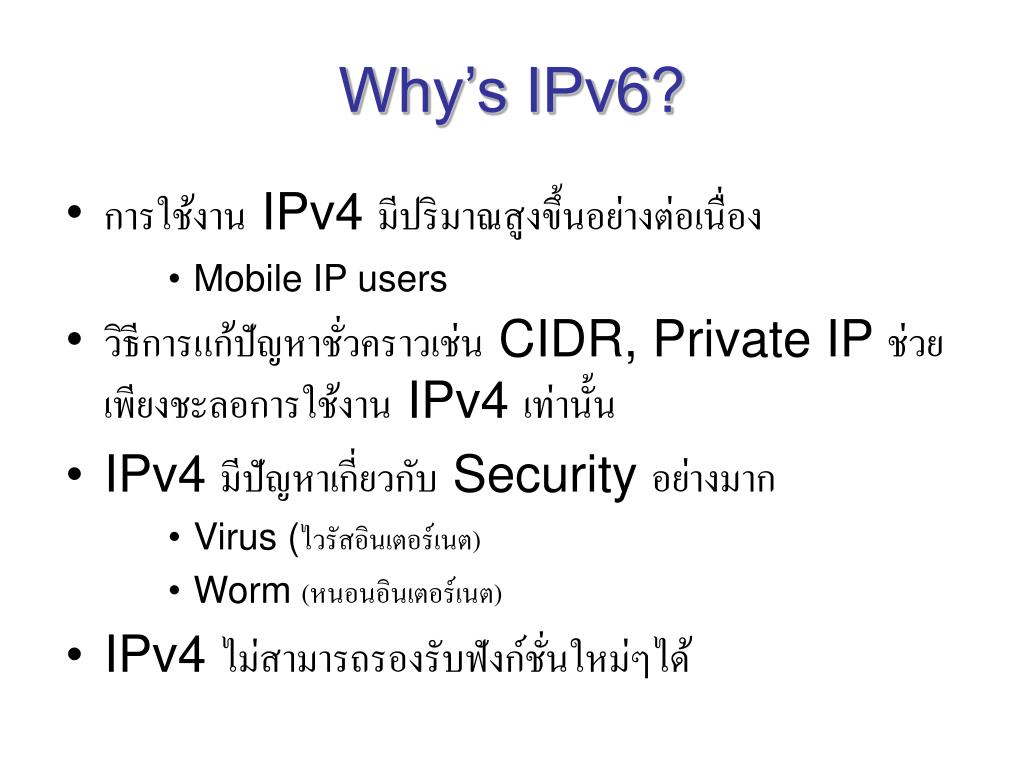 Why's IPv6?

• การใช้งาน IPv4 มีปริมาณสูงขึ้นอย่างต่อเนื่อง
  • Mobile IP users
• วิธีการแก้ปัญหาชั่วคราวเช่น CIDR, Private IP ช่วยเพียงชะลอการใช้งาน IPv4 เท่านั้น
• IPv4 มีปัญหาเกี่ยวกับ Security อย่างมาก
  • Virus (ไวรัสอินเตอร์เนต)
  • Worm (หนอนอินเตอร์เนต)
• IPv4 ไม่สามารถรองรับฟังก์ชั่นใหม่ๆได้